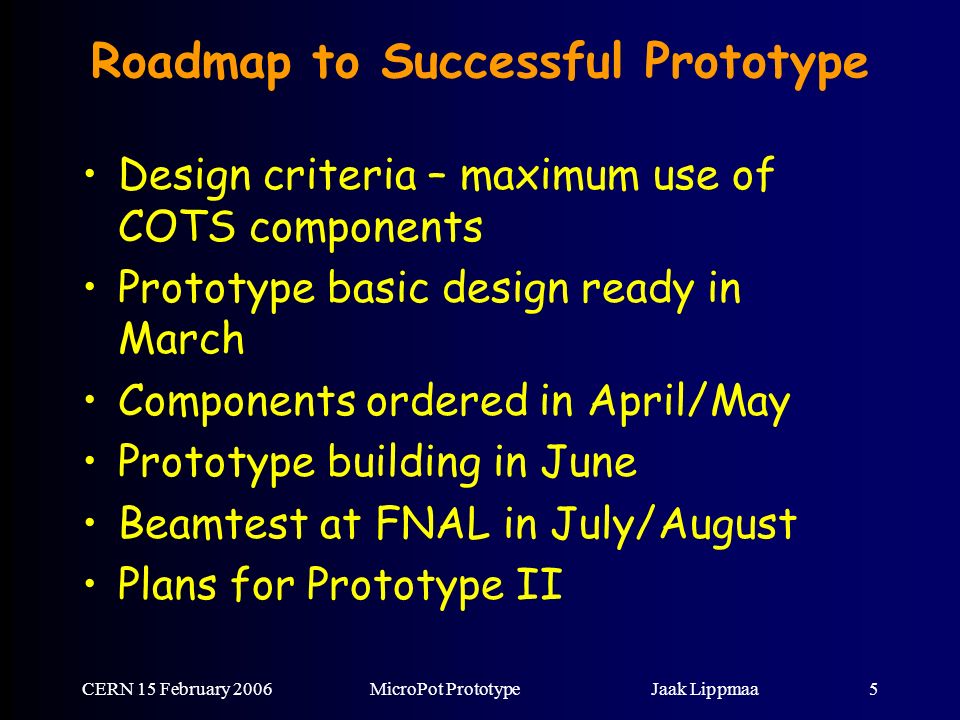 Roadmap to Successful Prototype

• Design criteria – maximum use of COTS components
• Prototype basic design ready in March
• Components ordered in April/May
• Prototype building in June
• Beamtest at FNAL in July/August
• Plans for Prototype II

CERN 15 February 2006 MicroPot Prototype Jaak Lippmaa 5